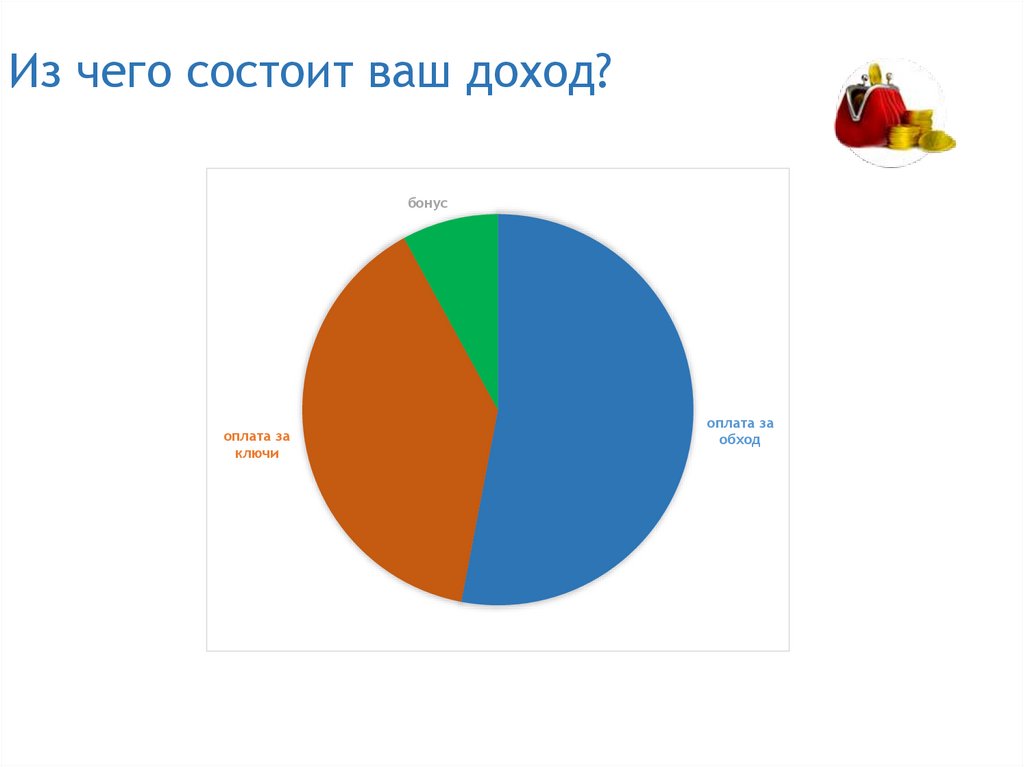 Из чего состоит ваш доход?

бонус

оплата за ключи

оплата за обход